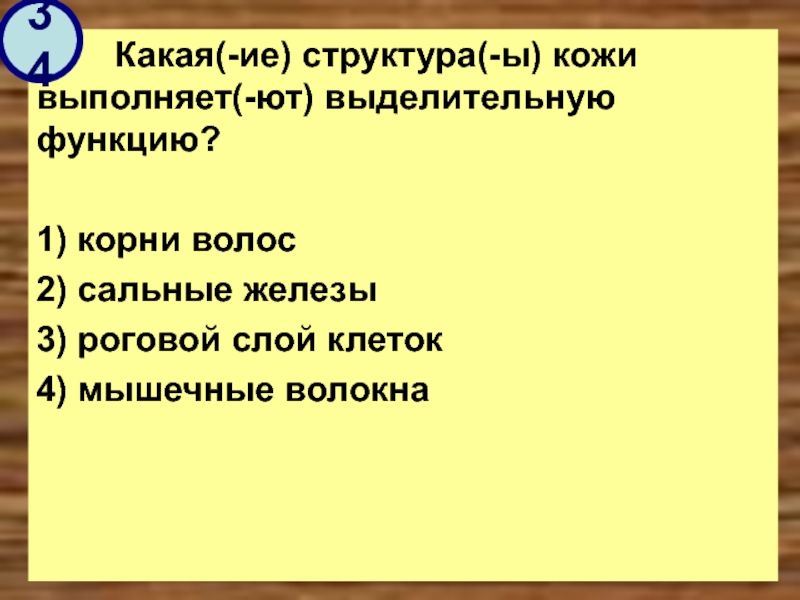 34

Какая(-ие) структура(-ы) кожи выполняет(-ют) выделительную функцию?

1) корни волос
2) сальные железы
3) роговой слой клеток
4) мышечные волокна